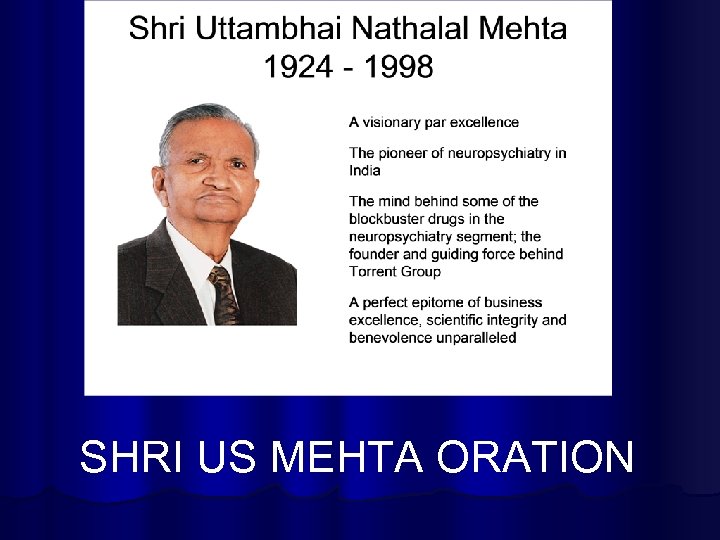 Shri Uttambhai Nathalal Mehta
1924 - 1998

A visionary par excellence

The pioneer of neuropsychiatry in India

The mind behind some of the blockbuster drugs in the neuropsychiatry segment; the founder and guiding force behind Torrent Group

A perfect epitome of business excellence, scientific integrity and benevolence unparalleled

SHRI US MEHTA ORATION